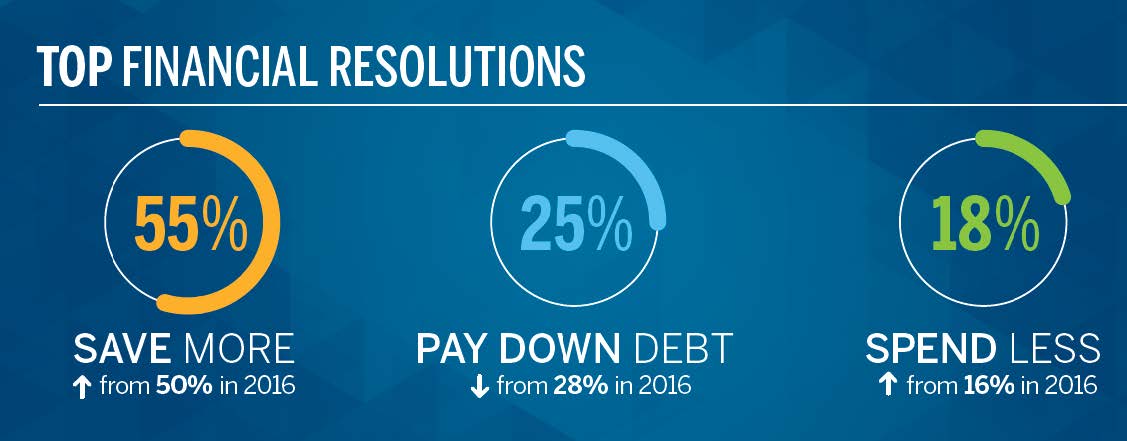 TOP FINANCIAL RESOLUTIONS

55%

SAVE MORE
↑ from 50% in 2016

25%

PAY DOWN DEBT
↓ from 28% in 2016

18%

SPEND LESS
↑ from 16% in 2016